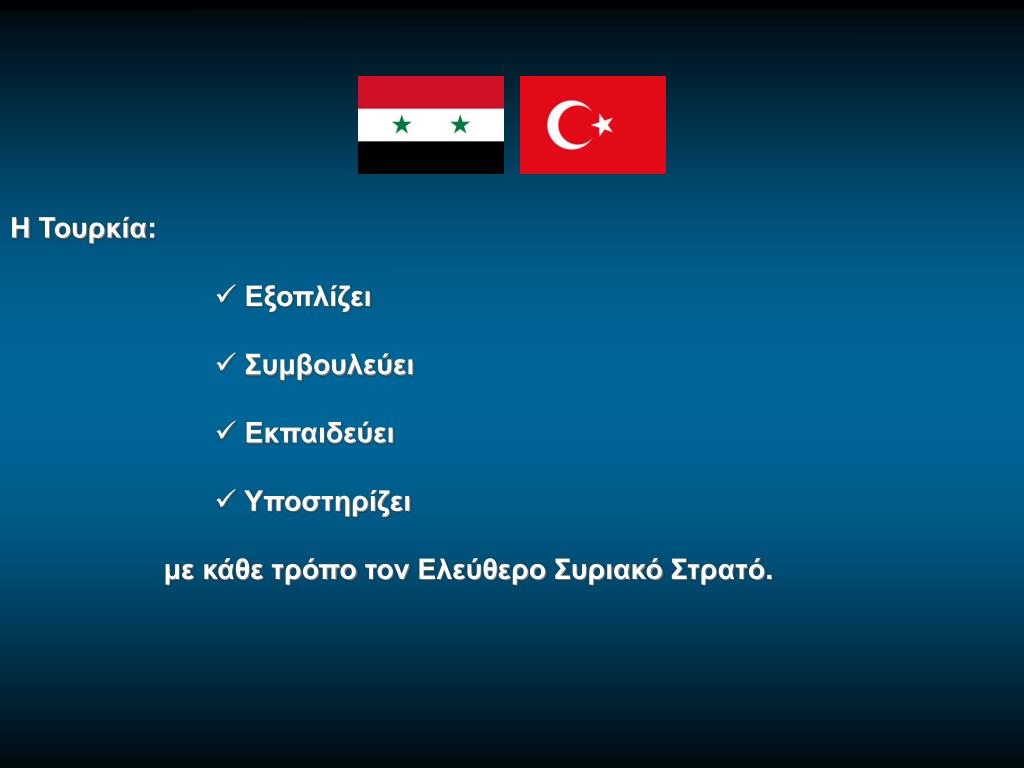 Η Τουρκία:

✓ Εξοπλίζει

✓ Συμβουλεύει

✓ Εκπαιδεύει

✓ Υποστηρίζει

με κάθε τρόπο τον Ελεύθερο Συριακό Στρατό.